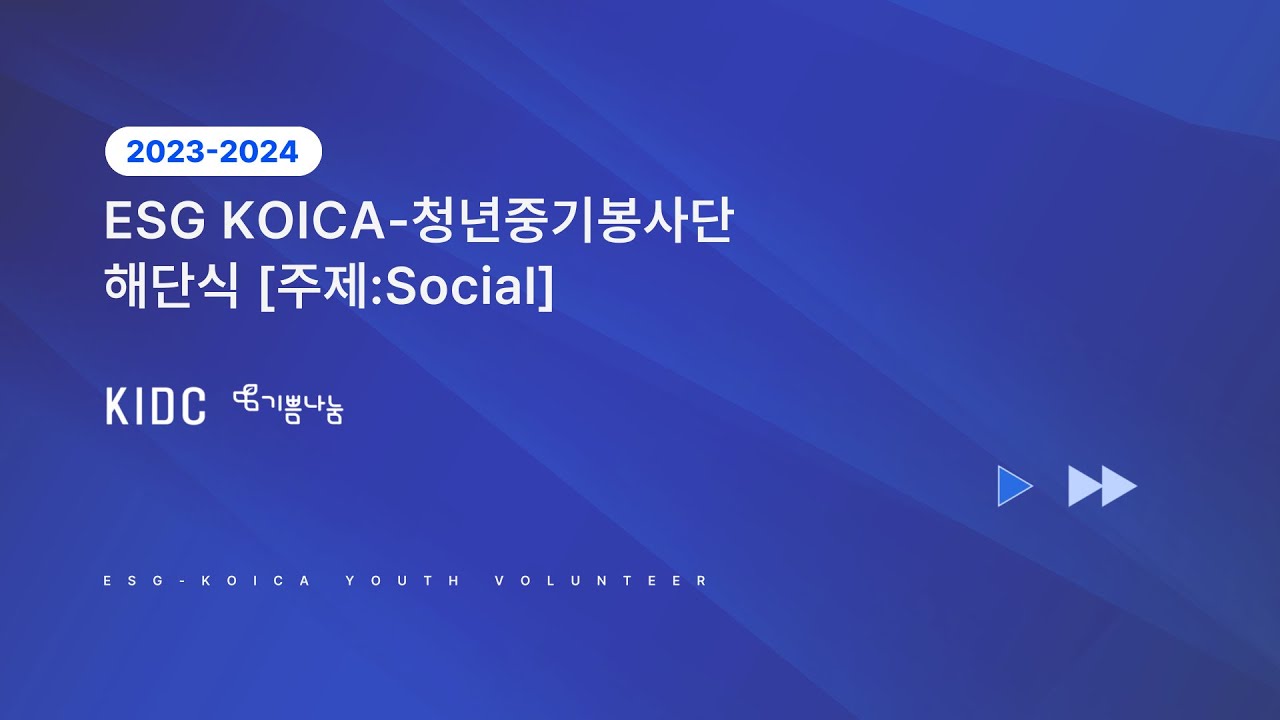 2023-2024

ESG KOICA-청년중기봉사단 해단식 [주제:Social]

KIDC 기쁨나눔

ESG-KOICA YOUTH VOLUNTEER